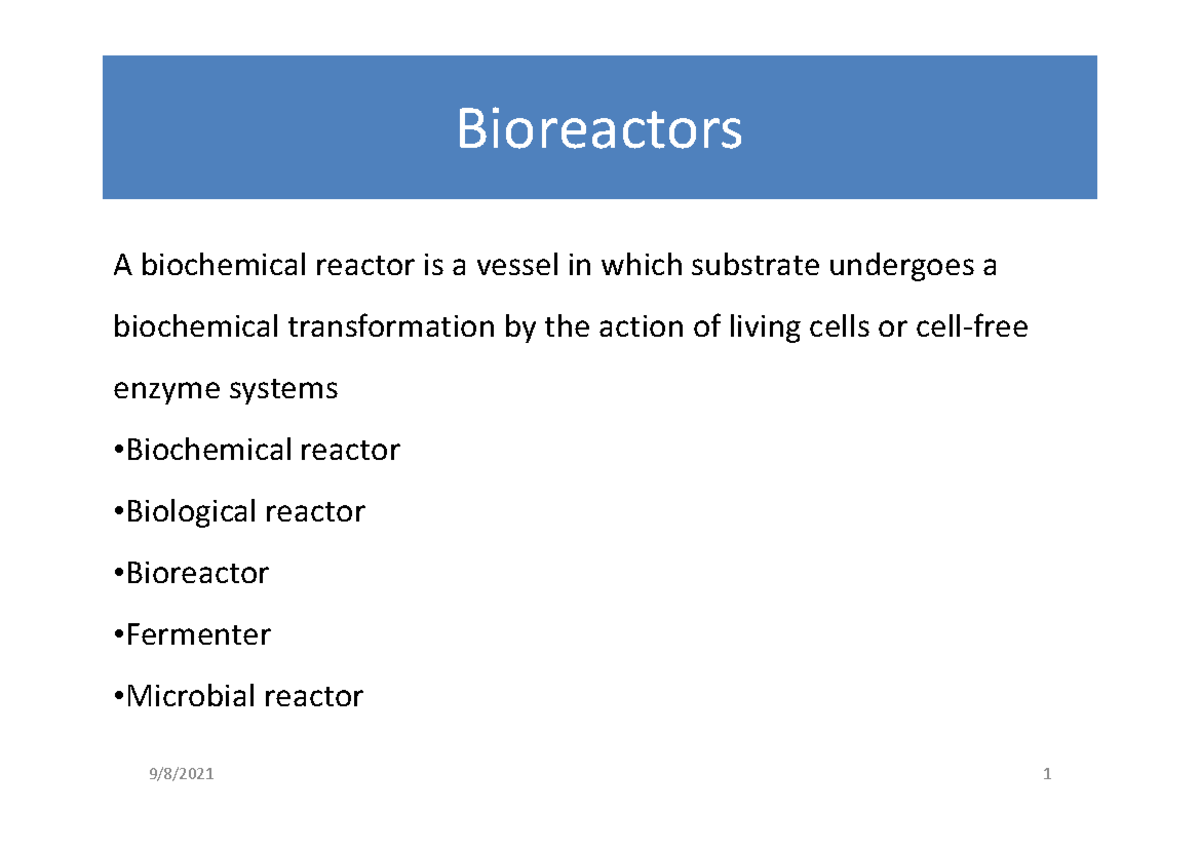 Bioreactors

A biochemical reactor is a vessel in which substrate undergoes a biochemical transformation by the action of living cells or cell-free enzyme systems

•Biochemical reactor

•Biological reactor

•Bioreactor

•Fermenter

•Microbial reactor

9/8/2021

1